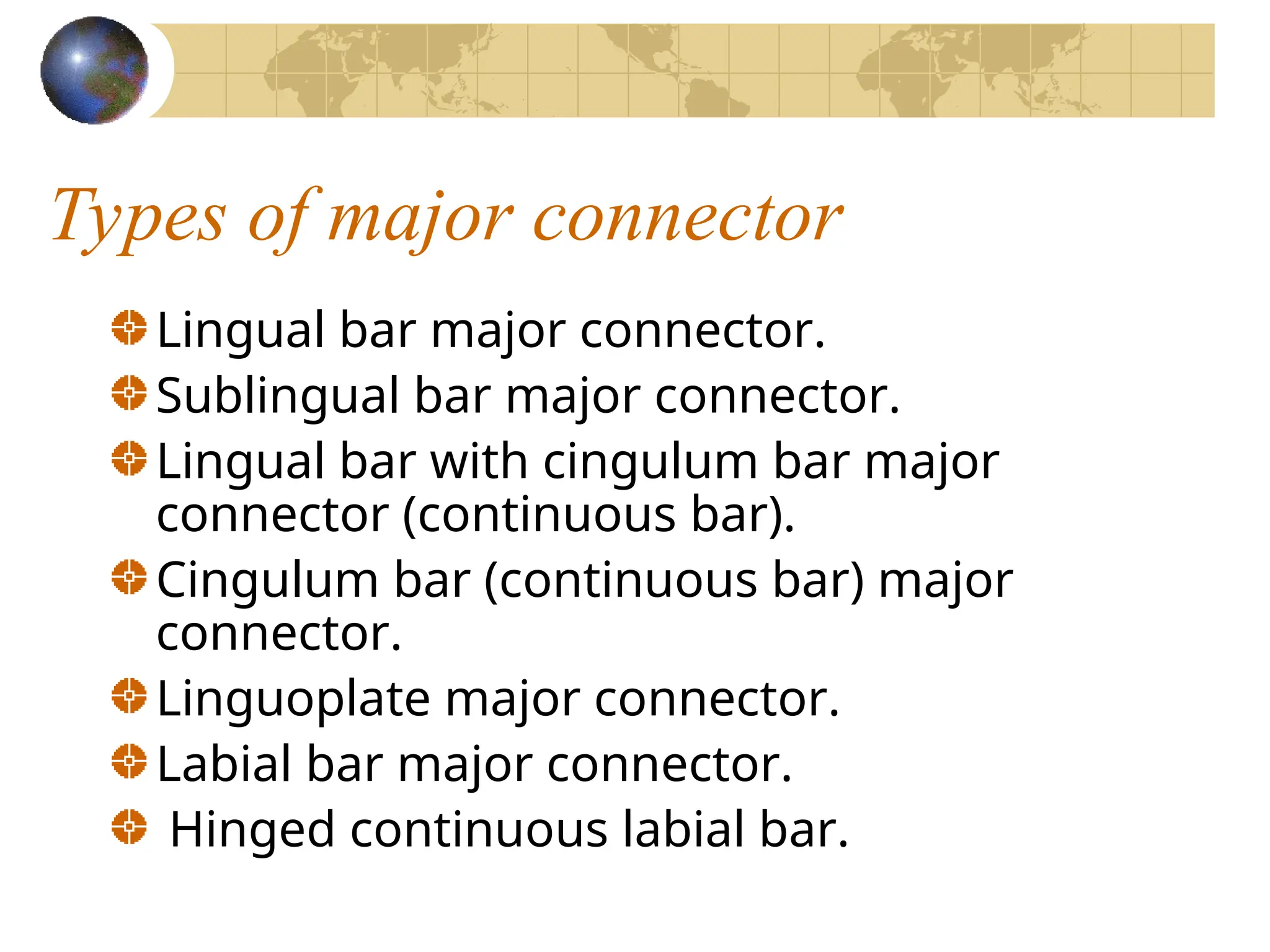 Types of major connector

Lingual bar major connector.
Sublingual bar major connector.
Lingual bar with cingulum bar major connector (continuous bar).
Cingulum bar (continuous bar) major connector.
Linguoplate major connector.
Labial bar major connector.
Hinged continuous labial bar.